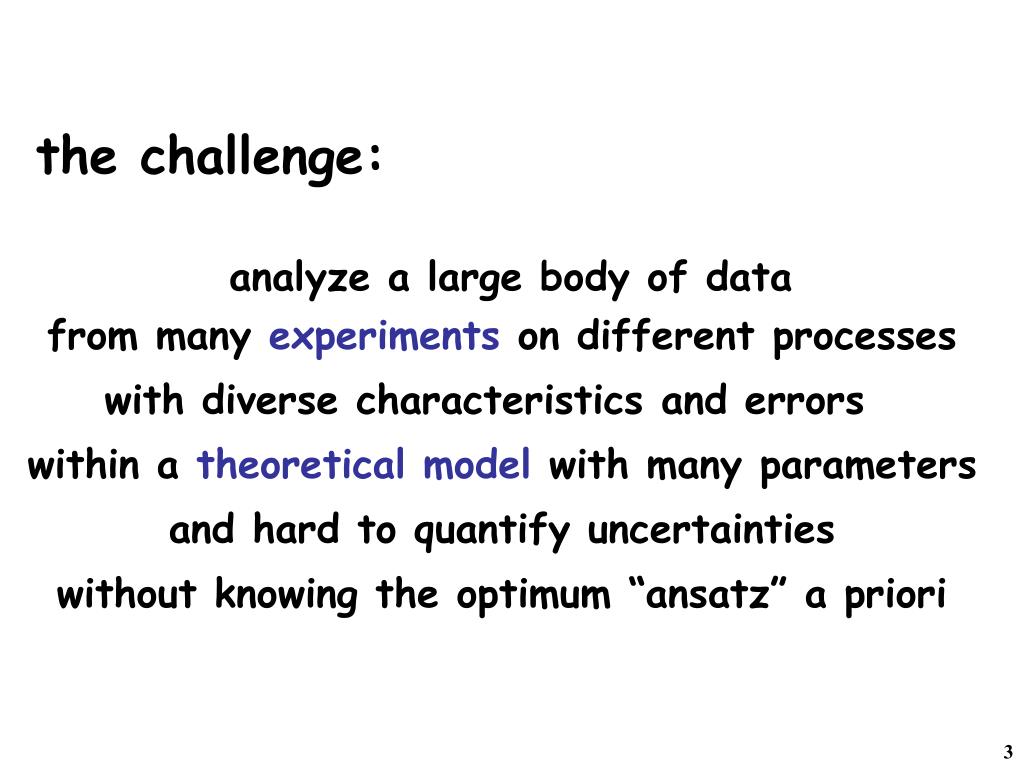 the challenge:

analyze a large body of data
from many experiments on different processes
with diverse characteristics and errors
within a theoretical model with many parameters
and hard to quantify uncertainties
without knowing the optimum “ansatz” a priori

3